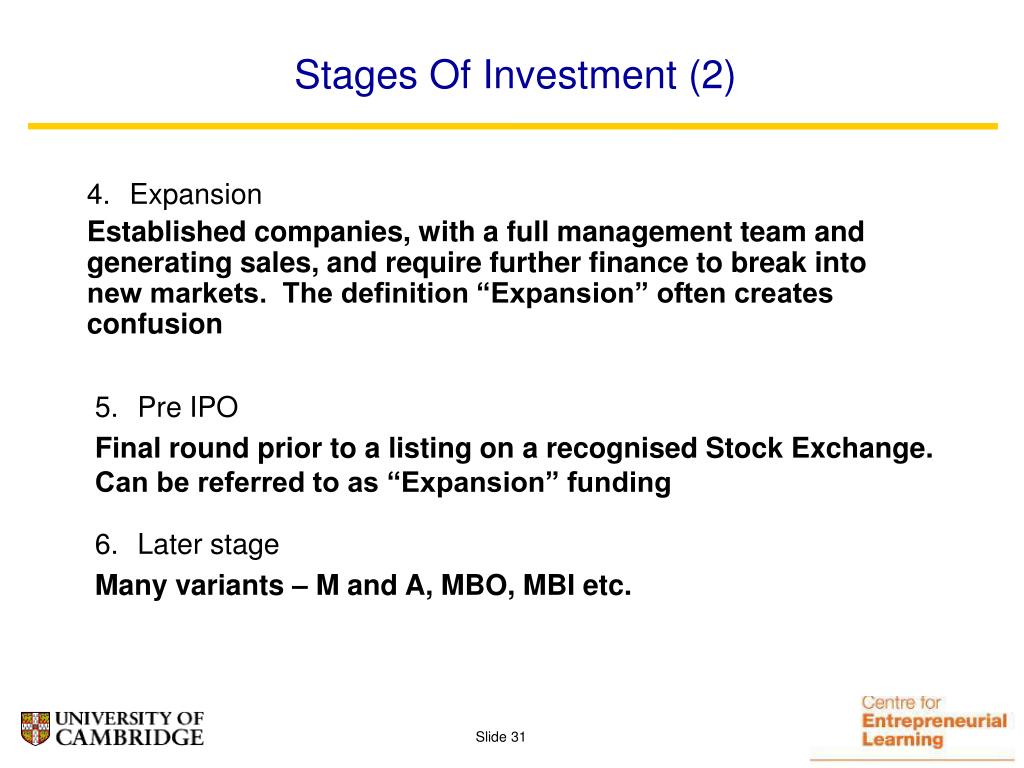 Stages Of Investment (2)

4. Expansion

Established companies, with a full management team and generating sales, and require further finance to break into new markets. The definition “Expansion” often creates confusion

5. Pre IPO

Final round prior to a listing on a recognised Stock Exchange. Can be referred to as “Expansion” funding

6. Later stage

Many variants – M and A, MBO, MBI etc.

UNIVERSITY OF CAMBRIDGE

Slide 31

Centre for Entrepreneurial Learning